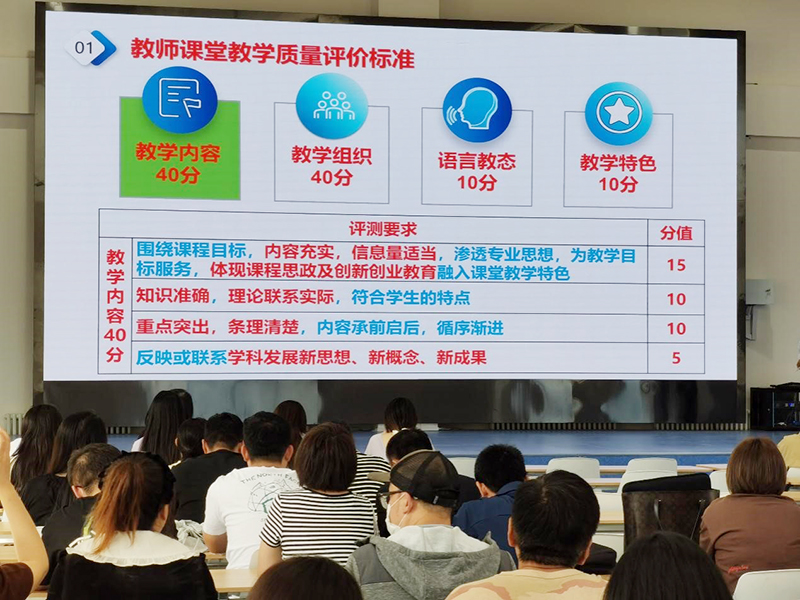 01

教师课堂教学质量评价标准

教学内容
40分

教学组织
40分

语言教态
10分

教学特色
10分

| | 评测要求 | 分值 |
|---|---|---|
| 教学内容40分 | 围绕课程目标，内容充实，信息量适当，渗透专业思想，为教学目标服务，体现课程思政及创新创业教育融入课堂教学特色 | 15 |
| | 知识准确，理论联系实际，符合学生的特点 | 10 |
| | 重点突出，条理清楚，内容承前启后，循序渐进 | 10 |
| | 反映或联系学科发展新思想、新概念、新成果 | 5 |

THE NORTH FACE